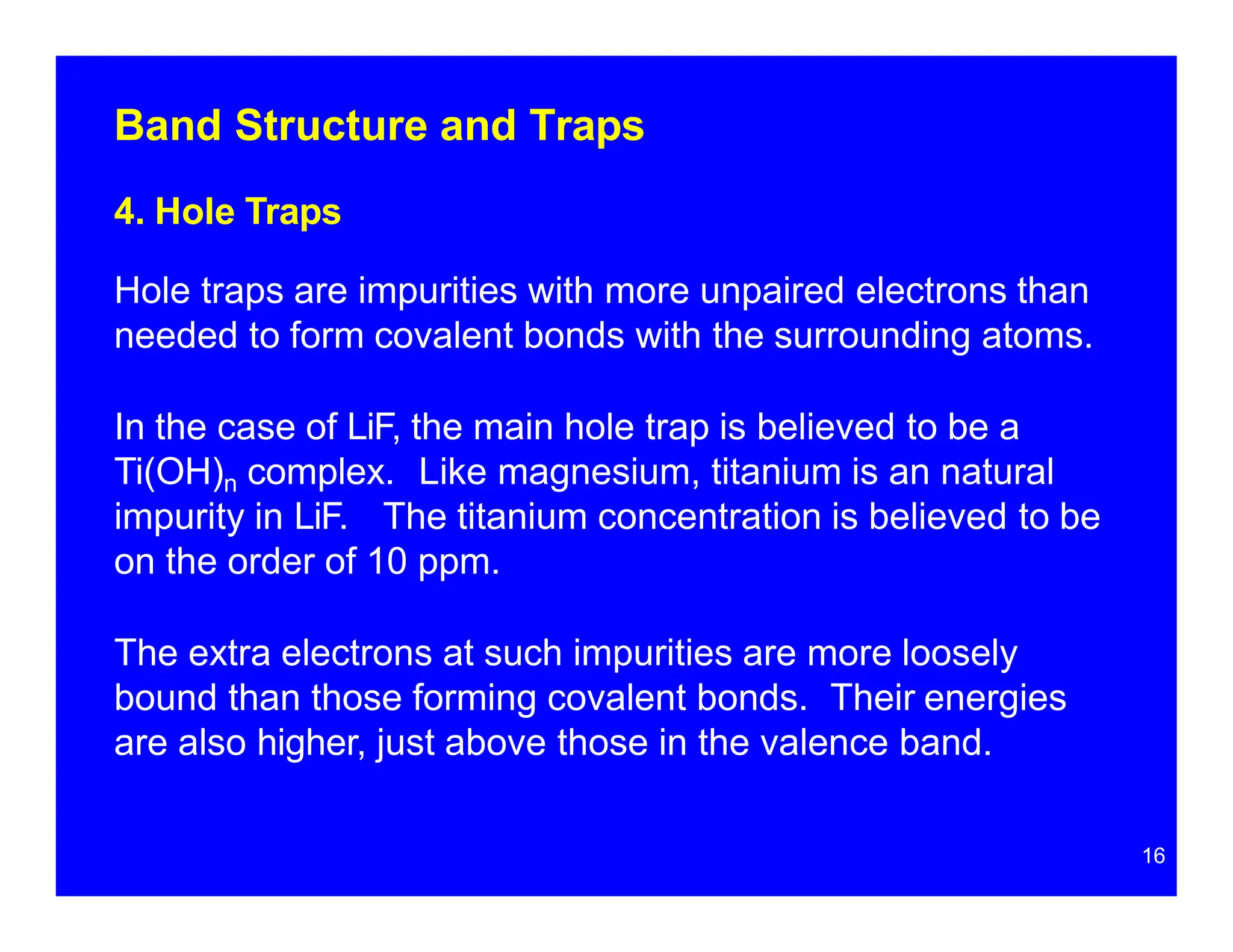 Band Structure and Traps

4. Hole Traps

Hole traps are impurities with more unpaired electrons than needed to form covalent bonds with the surrounding atoms.

In the case of LiF, the main hole trap is believed to be a $Ti(OH)_n$ complex. Like magnesium, titanium is an natural impurity in LiF. The titanium concentration is believed to be on the order of 10 ppm.

The extra electrons at such impurities are more loosely bound than those forming covalent bonds. Their energies are also higher, just above those in the valence band.

16